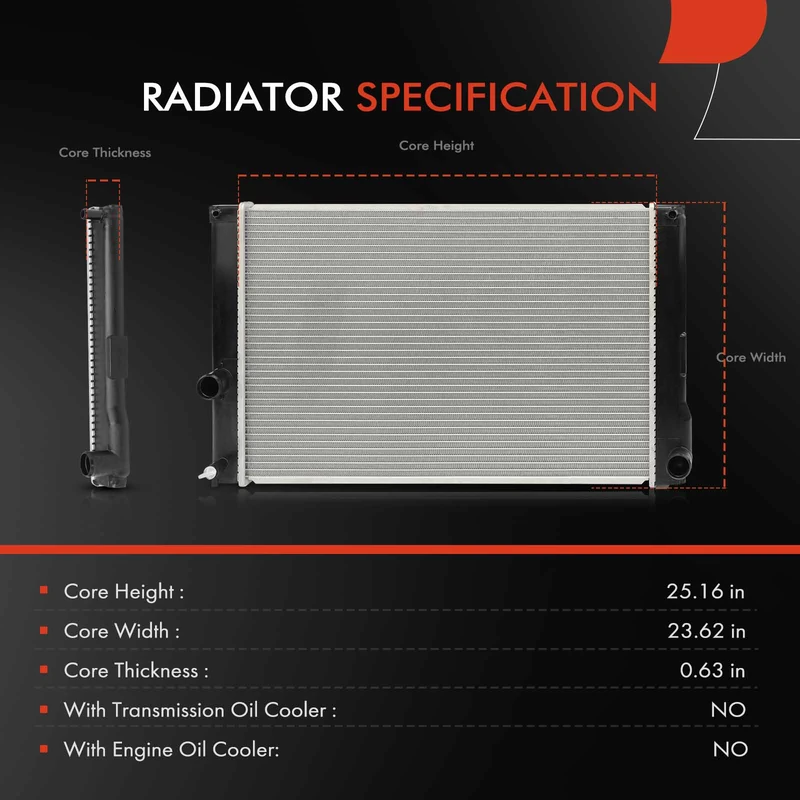 RADIATOR SPECIFICATION

Core Thickness

Core Height

Core Width

| | |
|---|---|
| Core Height : | 25.16 in |
| Core Width : | 23.62 in |
| Core Thickness : | 0.63 in |
| With Transmission Oil Cooler : | NO |
| With Engine Oil Cooler: | NO |